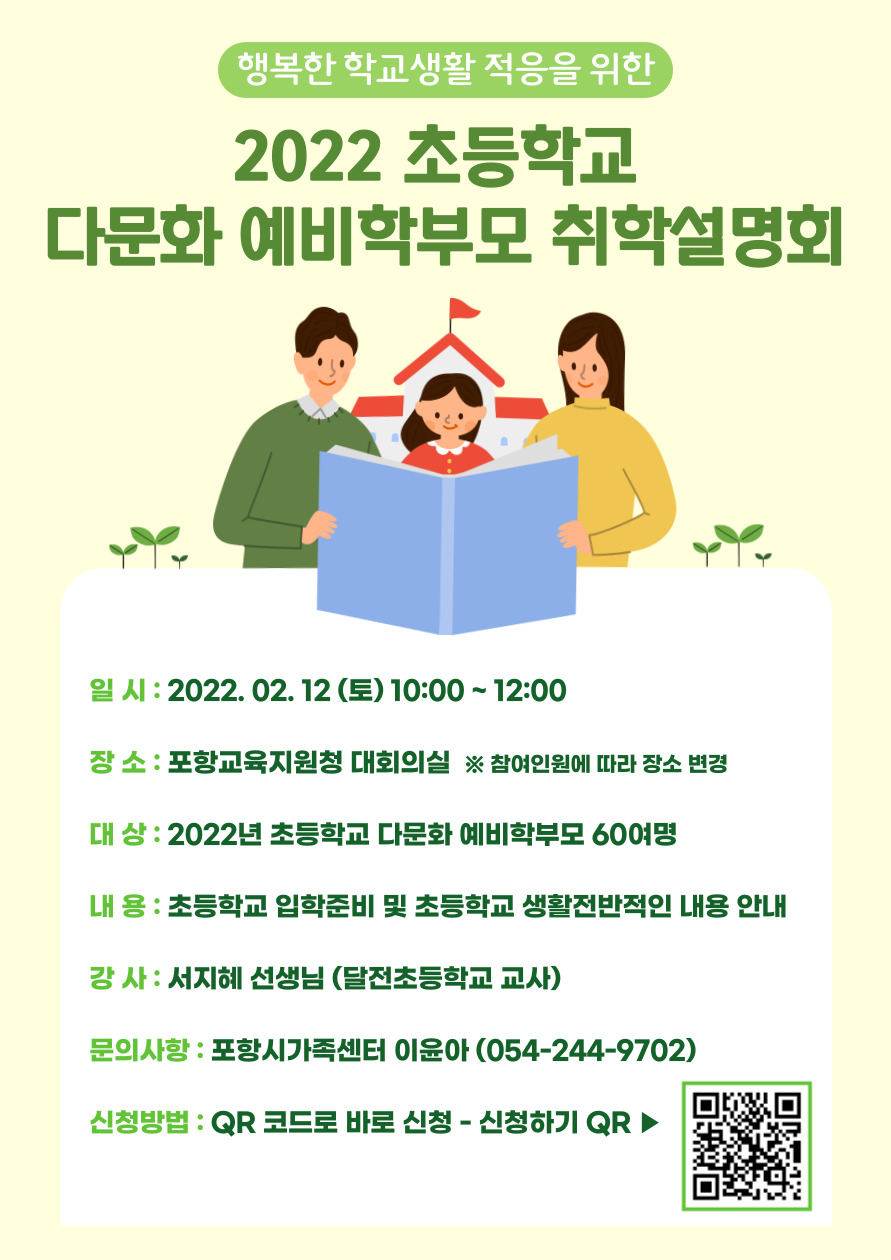 행복한 학교생활 적응을 위한

2022 초등학교
다문화 예비학부모 취학설명회

일 시 : 2022. 02. 12 (토) 10:00 ~ 12:00

장 소 : 포항교육지원청 대회의실 ※ 참여인원에 따라 장소 변경

대 상 : 2022년 초등학교 다문화 예비학부모 60여명

내 용 : 초등학교 입학준비 및 초등학교 생활전반적인 내용 안내

강 사 : 서지혜 선생님 (달전초등학교 교사)

문의사항 : 포항시가족센터 이윤아 (054-244-9702)

신청방법 : QR 코드로 바로 신청 - 신청하기 QR ▶